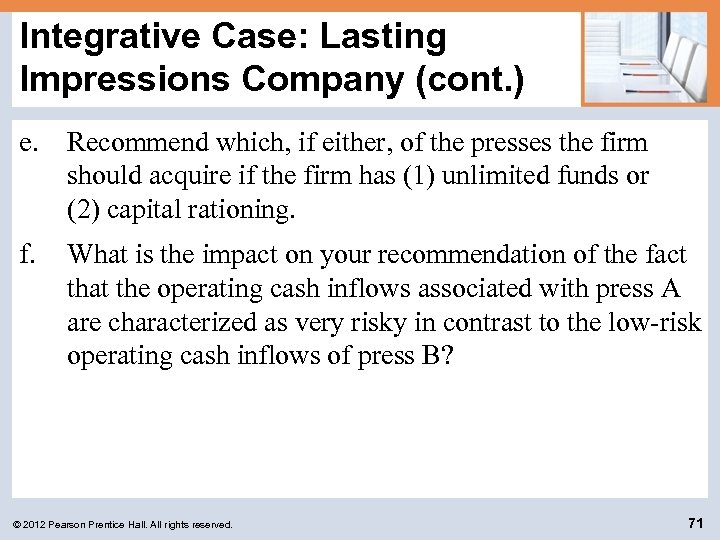 Integrative Case: Lasting Impressions Company (cont.)

e. Recommend which, if either, of the presses the firm should acquire if the firm has (1) unlimited funds or (2) capital rationing.

f. What is the impact on your recommendation of the fact that the operating cash inflows associated with press A are characterized as very risky in contrast to the low-risk operating cash inflows of press B?

© 2012 Pearson Prentice Hall. All rights reserved.

71